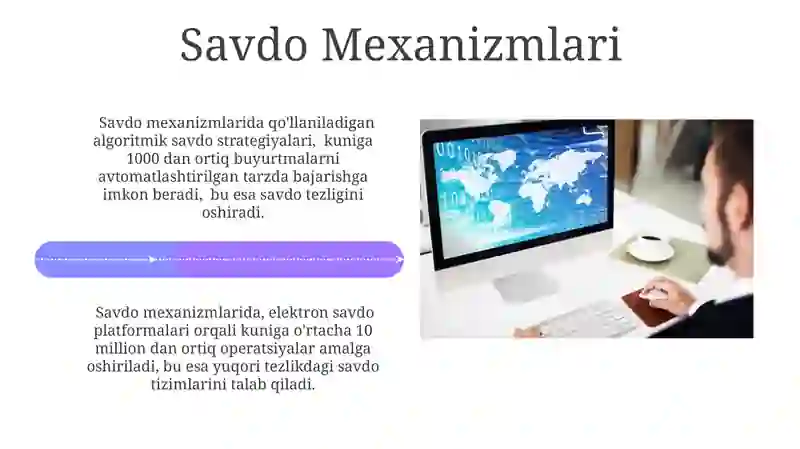 Savdo Mexanizmlari

Savdo mexanizmlarida qo'llaniladigan algoritmik savdo strategiyalari, kuniga 1000 dan ortiq buyurtmalarni avtomatlashtirilgan tarzda bajarishga imkon beradi, bu esa savdo tezligini oshiradi.

Savdo mexanizmlarida, elektron savdo platformalari orqali kuniga o'rtacha 10 million dan ortiq operatsiyalar amalga oshiriladi, bu esa yuqori tezlikdagi savdo tizimlarini talab qiladi.